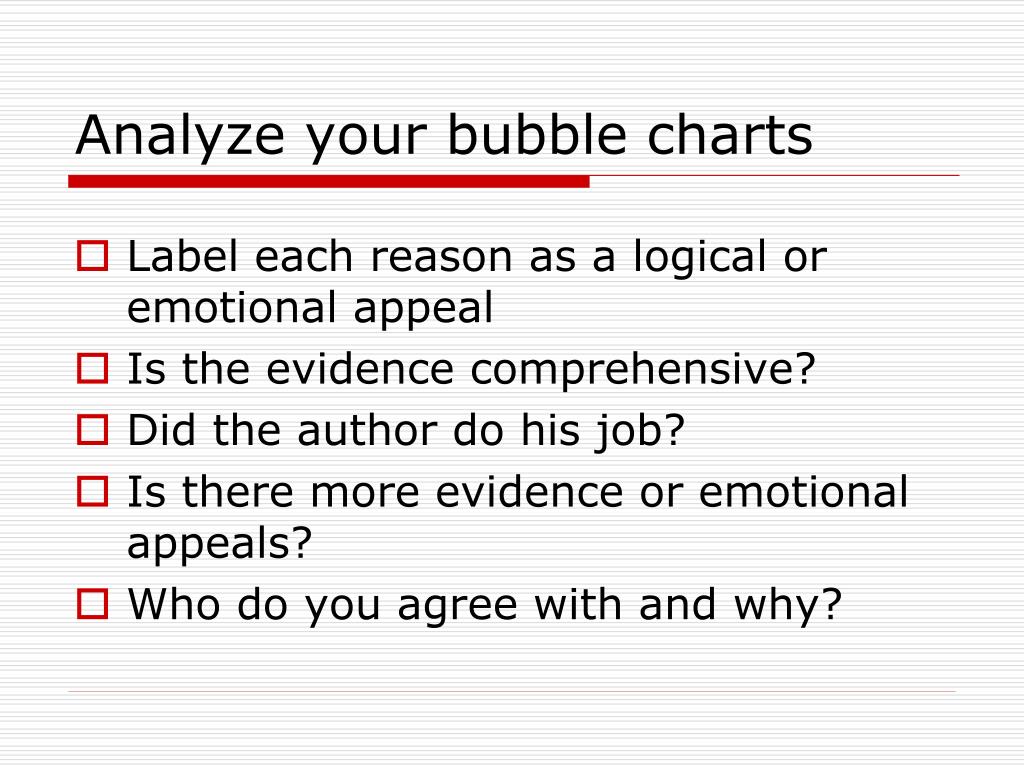 Analyze your bubble charts

- Label each reason as a logical or emotional appeal
- Is the evidence comprehensive?
- Did the author do his job?
- Is there more evidence or emotional appeals?
- Who do you agree with and why?